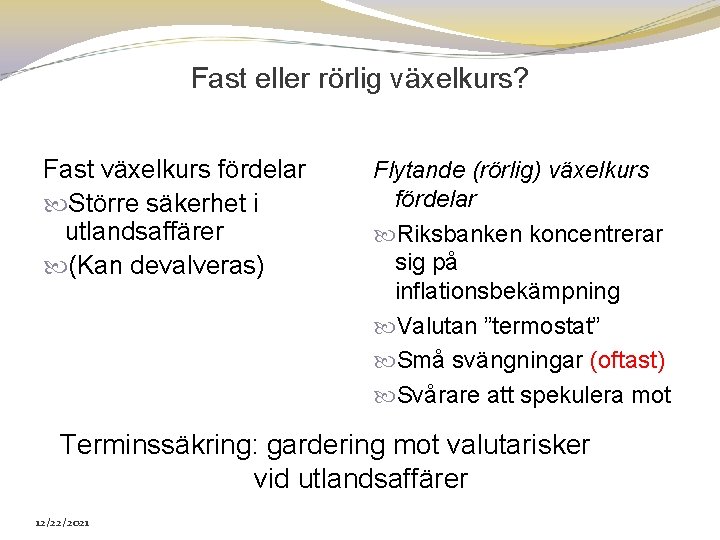 Fast eller rörlig växelkurs?

Fast växelkurs fördelar
Större säkerhet i utlandsaffärer
(Kan devalveras)

Flytande (rörlig) växelkurs fördelar
Riksbanken koncentrerar sig på inflationsbekämpning
Valutan ”termostat”
Små svängningar (oftast)
Svårare att spekulera mot

Terminssäkring: gardering mot valutarisker vid utlandsaffärer

12/22/2021